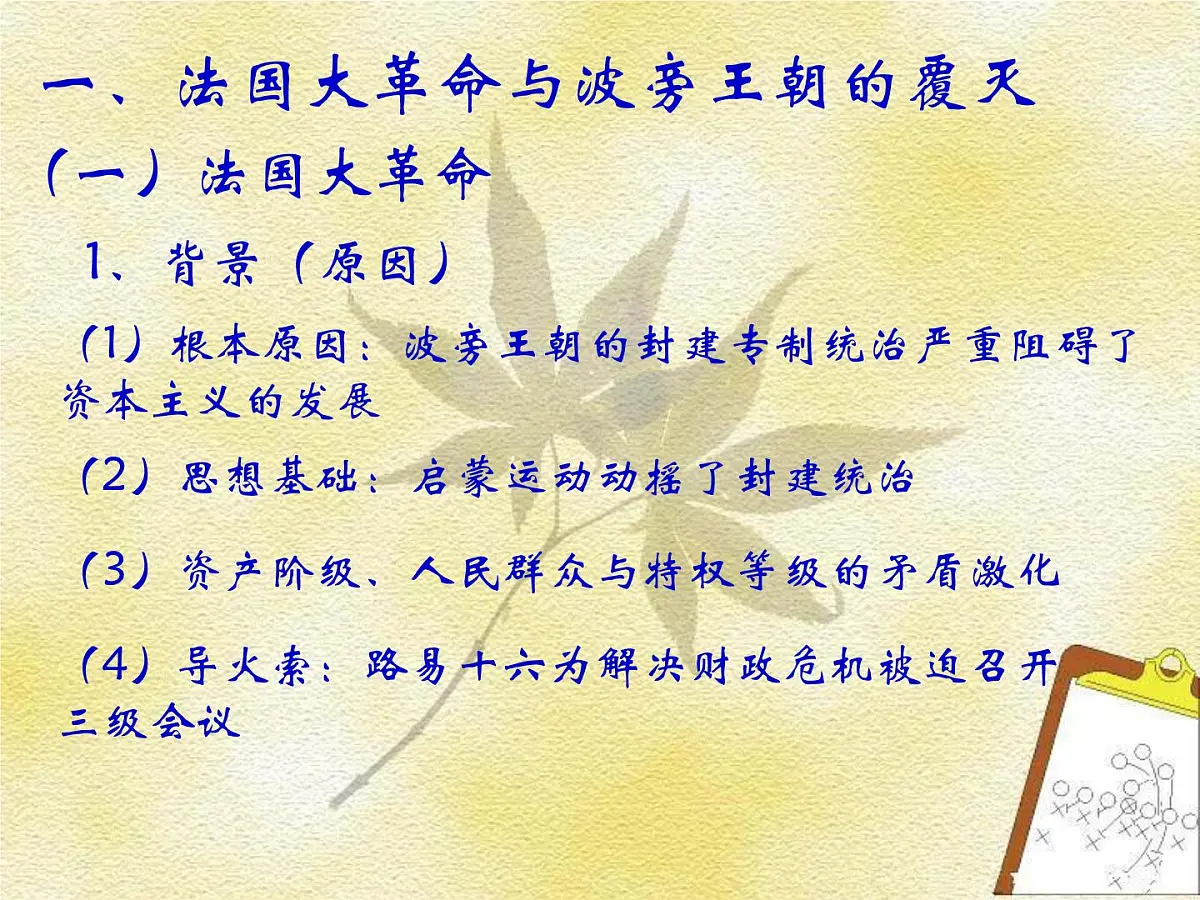 一、法国大革命与波旁王朝的覆灭

（一）法国大革命

1、背景（原因）

（1）根本原因：波旁王朝的封建专制统治严重阻碍了资本主义的发展

（2）思想基础：启蒙运动动摇了封建统治

（3）资产阶级、人民群众与特权等级的矛盾激化

（4）导火索：路易十六为解决财政危机被迫召开三级会议